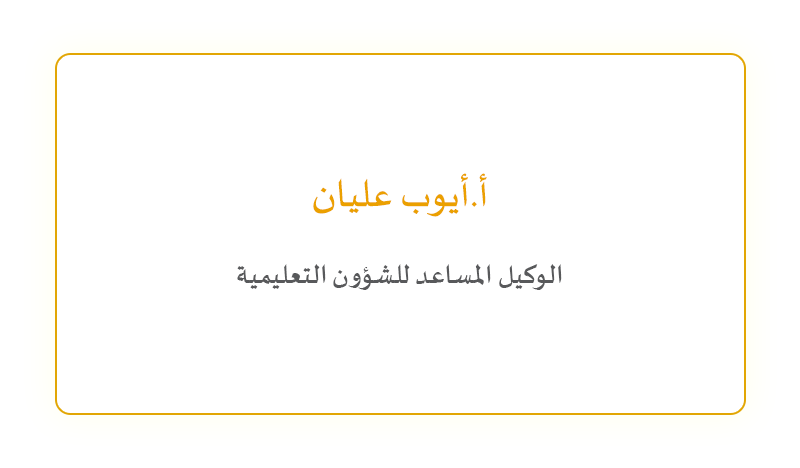 أ.أيوب عليان

الوكيل المساعد للشؤون التعليمية